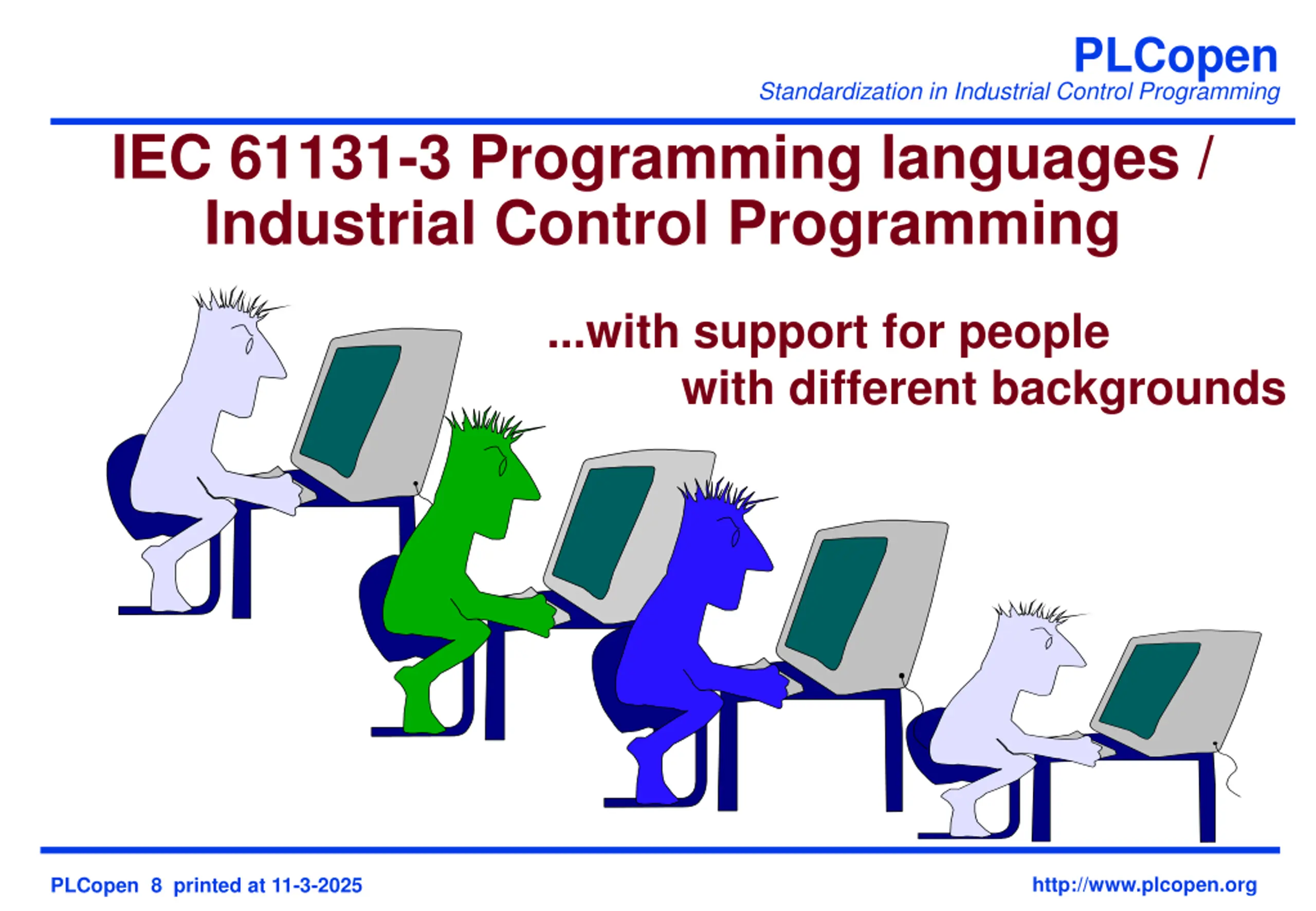 PLCopen
Standardization in Industrial Control Programming

IEC 61131-3 Programming languages / Industrial Control Programming

...with support for people with different backgrounds

PLCopen 8 printed at 11-3-2025

http://www.plcopen.org